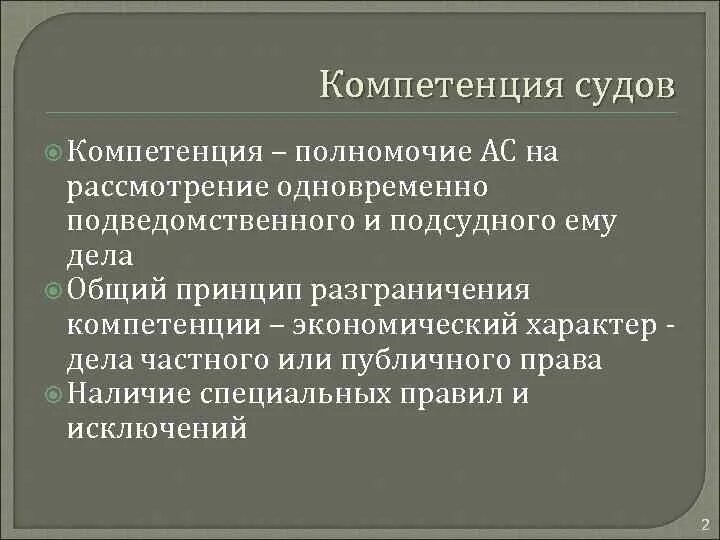 Компетенция судов

Компетенция – полномочие АС на рассмотрение одновременно подведомственного и подсудного ему дела

Общий принцип разграничения компетенции – экономический характер - дела частного или публичного права

Наличие специальных правил и исключений

2